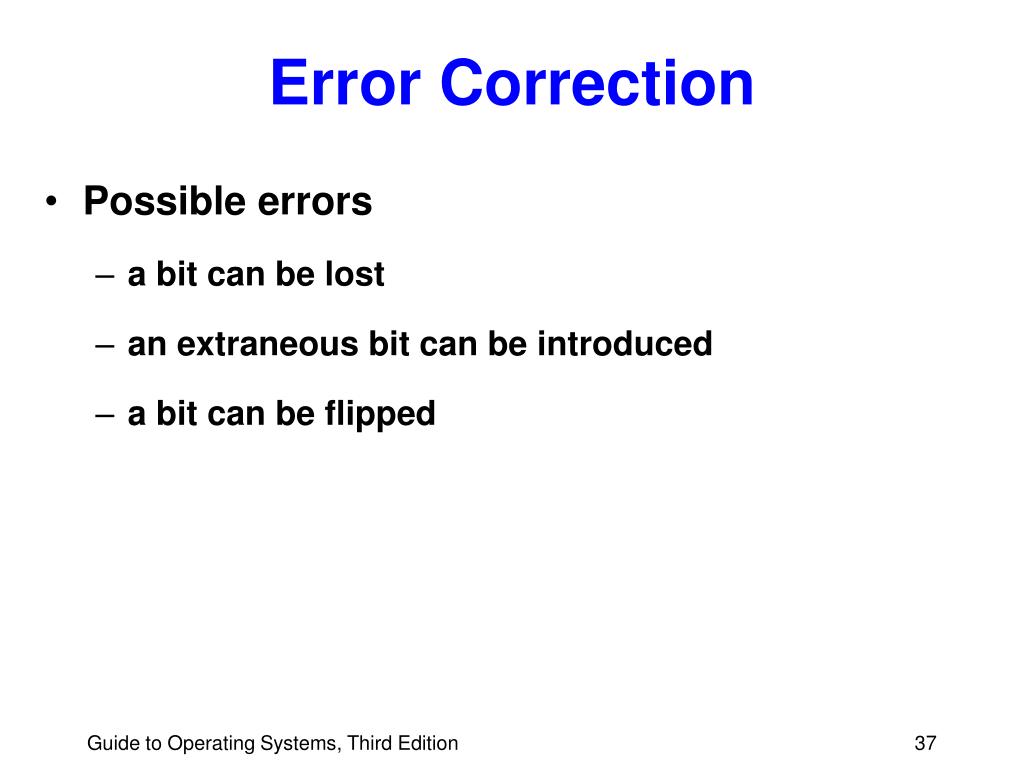 Error Correction

• Possible errors
– a bit can be lost
– an extraneous bit can be introduced
– a bit can be flipped

Guide to Operating Systems, Third Edition

37